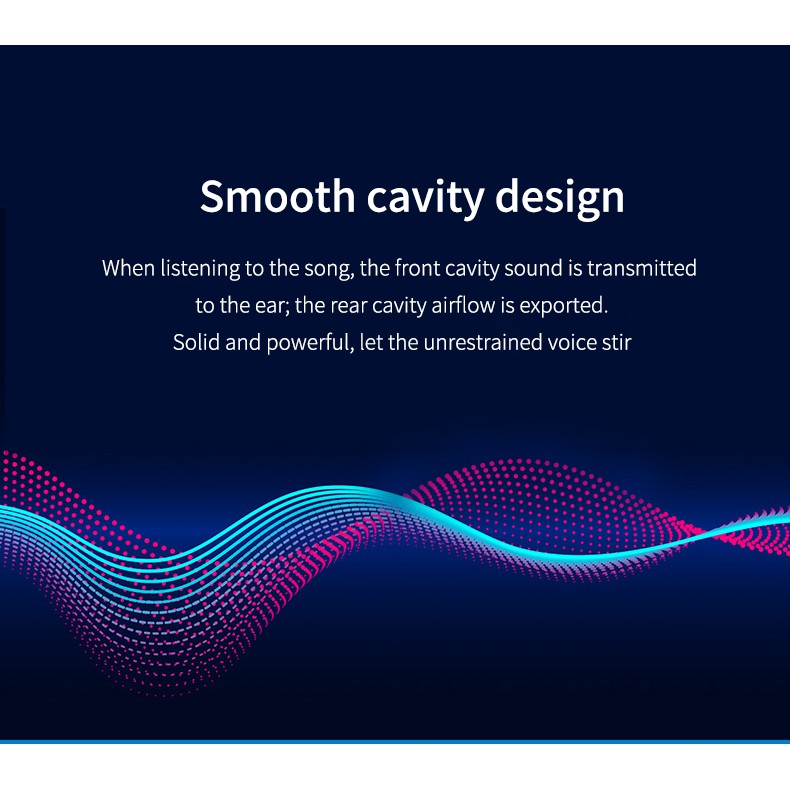 Smooth cavity design

When listening to the song, the front cavity sound is transmitted to the ear; the rear cavity airflow is exported. Solid and powerful, let the unrestrained voice stir